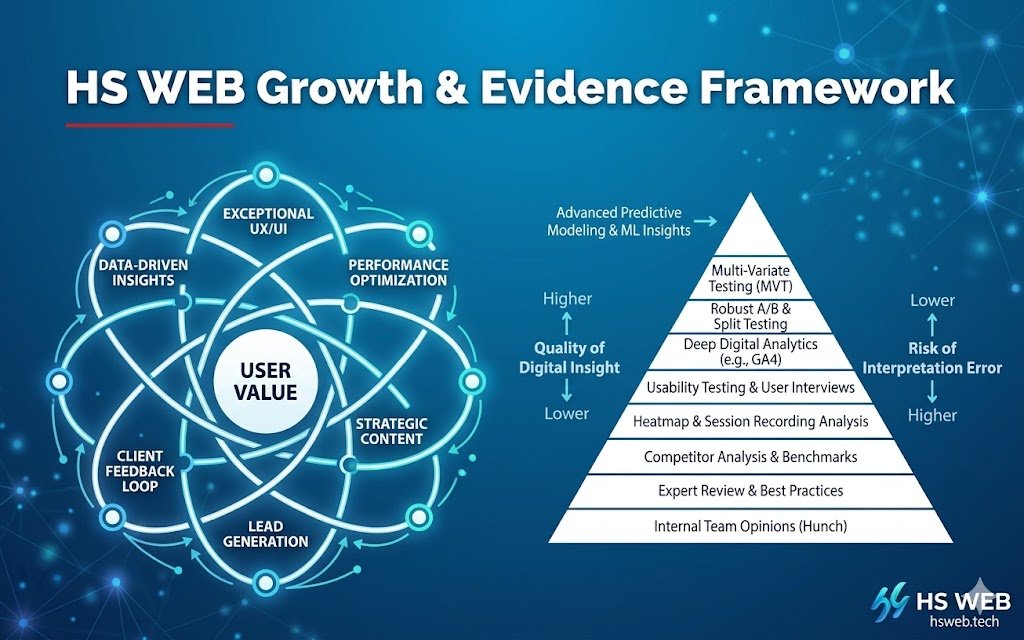 HS WEB Growth & Evidence Framework

EXCEPTIONAL UX/UI

DATA-DRIVEN INSIGHTS

PERFORMANCE OPTIMIZATION

USER VALUE

STRATEGIC CONTENT

CLIENT FEEDBACK LOOP

LEAD GENERATION

Advanced Predictive Modeling & ML Insights

Higher

Quality of Digital Insight

Lower

Multi-Variate Testing (MVT)

Robust A/B & Split Testing

Deep Digital Analytics (e.g., GA4)

Usability Testing & User Interviews

Heatmap & Session Recording Analysis

Competitor Analysis & Benchmarks

Expert Review & Best Practices

Internal Team Opinions (Hunch)

Lower

Risk of Interpretation Error

Higher

HS WEB
hsweb.tech